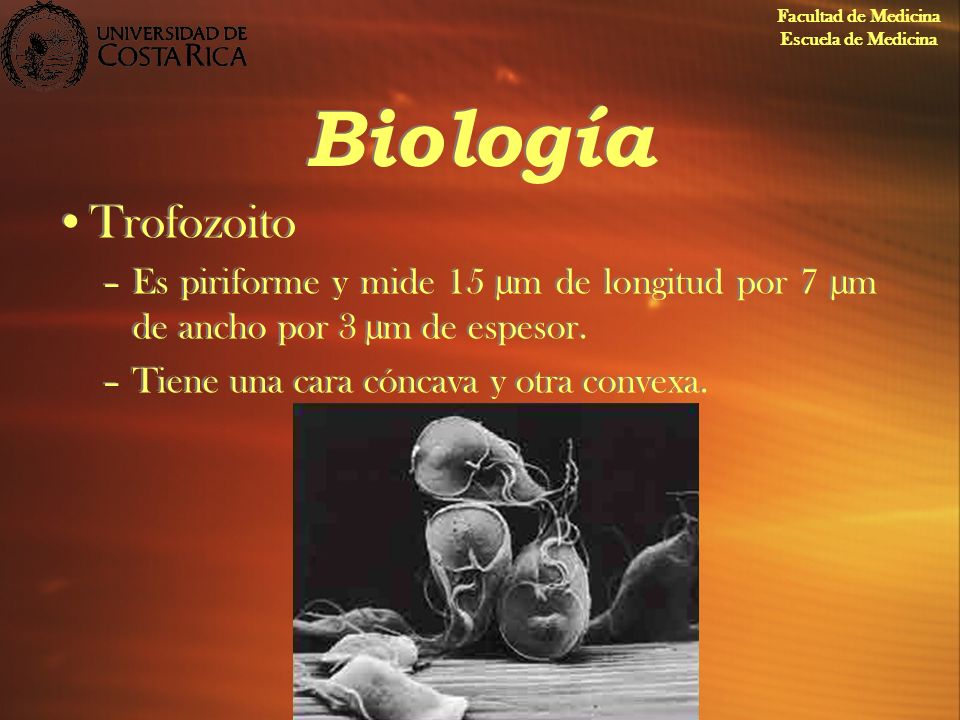 UNIVERSIDAD DE COSTA RICA

Facultad de Medicina
Escuela de Medicina

Biología

• Trofozoito
– Es piriforme y mide 15 μm de longitud por 7 μm de ancho por 3 μm de espesor.
– Tiene una cara cóncava y otra convexa.